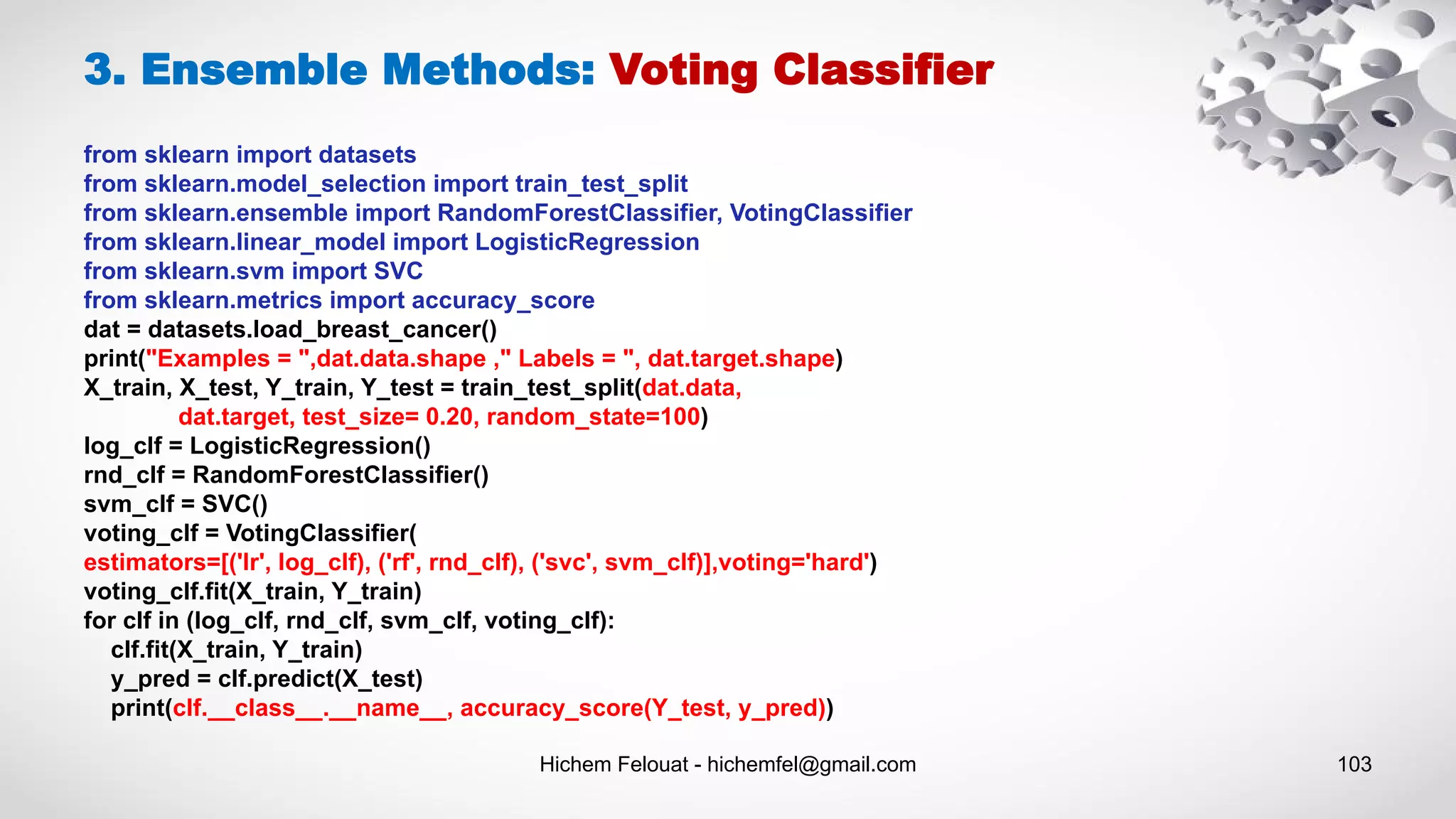 3. Ensemble Methods: Voting Classifier

from sklearn import datasets
from sklearn.model_selection import train_test_split
from sklearn.ensemble import RandomForestClassifier, VotingClassifier
from sklearn.linear_model import LogisticRegression
from sklearn.svm import SVC
from sklearn.metrics import accuracy_score
dat = datasets.load_breast_cancer()
print("Examples = ",dat.data.shape ," Labels = ", dat.target.shape)
X_train, X_test, Y_train, Y_test = train_test_split(dat.data,
dat.target, test_size= 0.20, random_state=100)
log_clf = LogisticRegression()
rnd_clf = RandomForestClassifier()
svm_clf = SVC()
voting_clf = VotingClassifier(
estimators=[('lr', log_clf), ('rf', rnd_clf), ('svc', svm_clf)],voting='hard')
voting_clf.fit(X_train, Y_train)
for clf in (log_clf, rnd_clf, svm_clf, voting_clf):
clf.fit(X_train, Y_train)
y_pred = clf.predict(X_test)
print(clf.__class__.__name__, accuracy_score(Y_test, y_pred))

Hichem Felouat - hichemfel@gmail.com

103